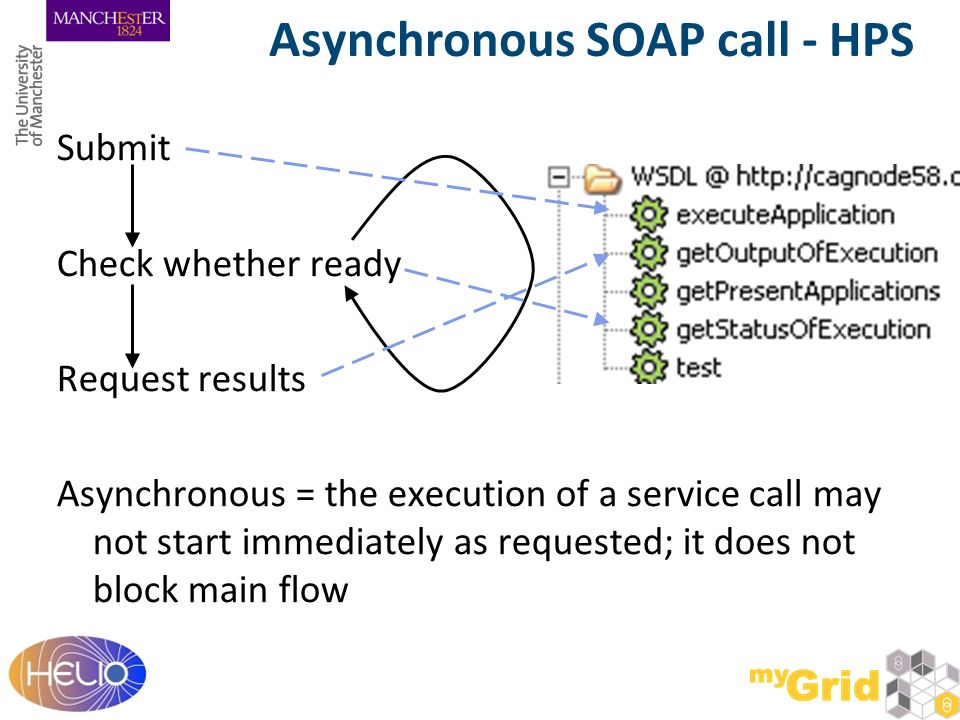 MANCHESTER
1824

The University
of Manchester

Asynchronous SOAP call - HPS

Submit

Check whether ready

Request results

WSDL @ http://cagnode58.c
executeApplication
getOutputOfExecution
getPresentApplications
getStatusOfExecution
test

Asynchronous = the execution of a service call may not start immediately as requested; it does not block main flow

HELIO

myGrid